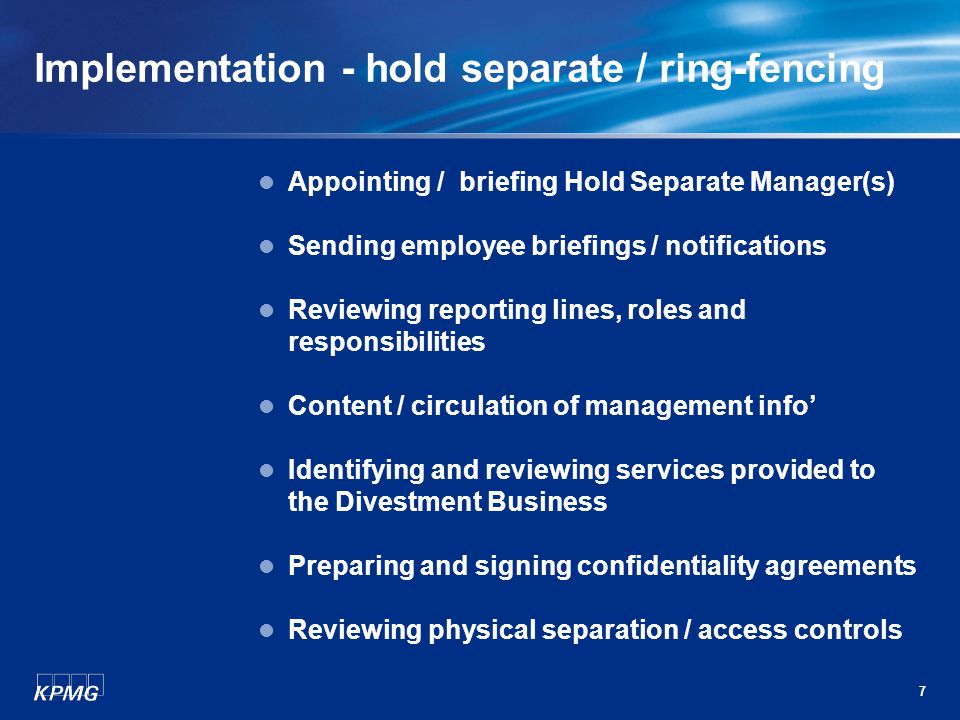 Implementation - hold separate / ring-fencing

- Appointing / briefing Hold Separate Manager(s)
- Sending employee briefings / notifications
- Reviewing reporting lines, roles and responsibilities
- Content / circulation of management info'
- Identifying and reviewing services provided to the Divestment Business
- Preparing and signing confidentiality agreements
- Reviewing physical separation / access controls

KPMG

7